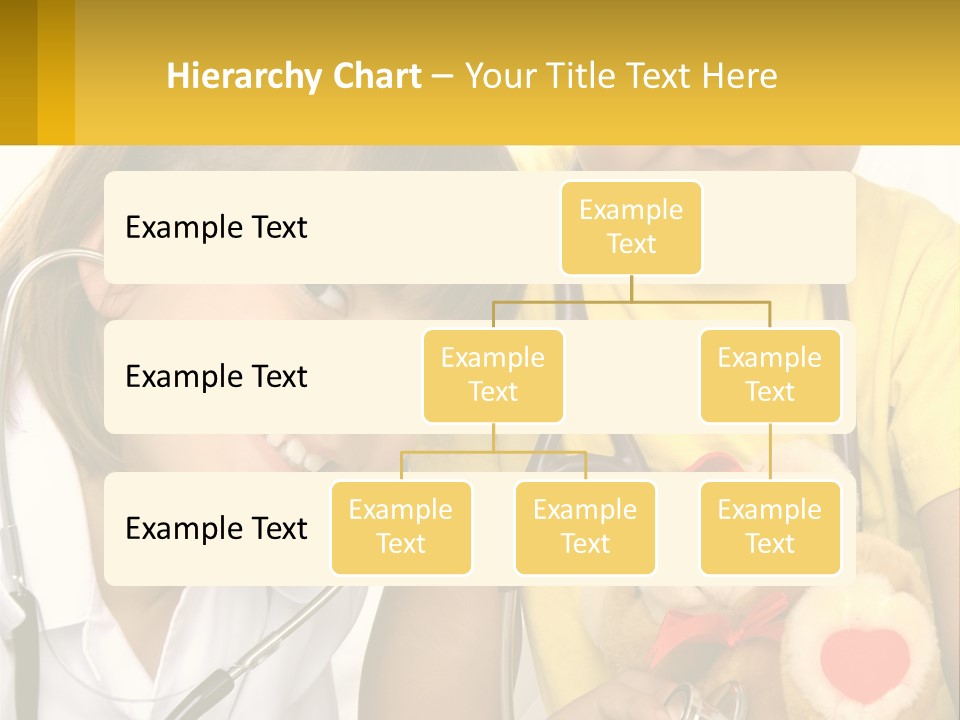 Hierarchy Chart – Your Title Text Here

Example Text

Example Text

Example Text

Example Text

Example Text

Example Text

Example Text

Example Text

Example Text